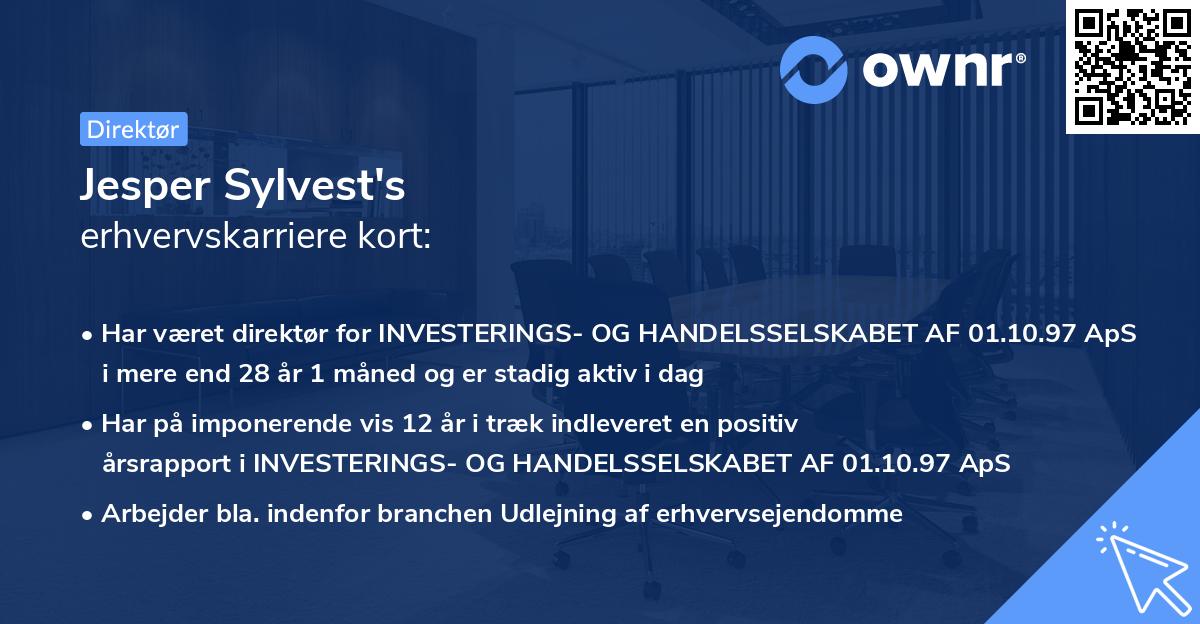 ownr®

Direktør

Jesper Sylvest's
erhvervskarriere kort:

• Har været direktør for INVESTERINGS- OG HANDELSSELSKABET AF 01.10.97 ApS i mere end 28 år 1 måned og er stadig aktiv i dag

• Har på imponerende vis 12 år i træk indleveret en positiv årsrapport i INVESTERINGS- OG HANDELSSELSKABET AF 01.10.97 ApS

• Arbejder bla. indenfor branchen Udlejning af erhvervsejendomme